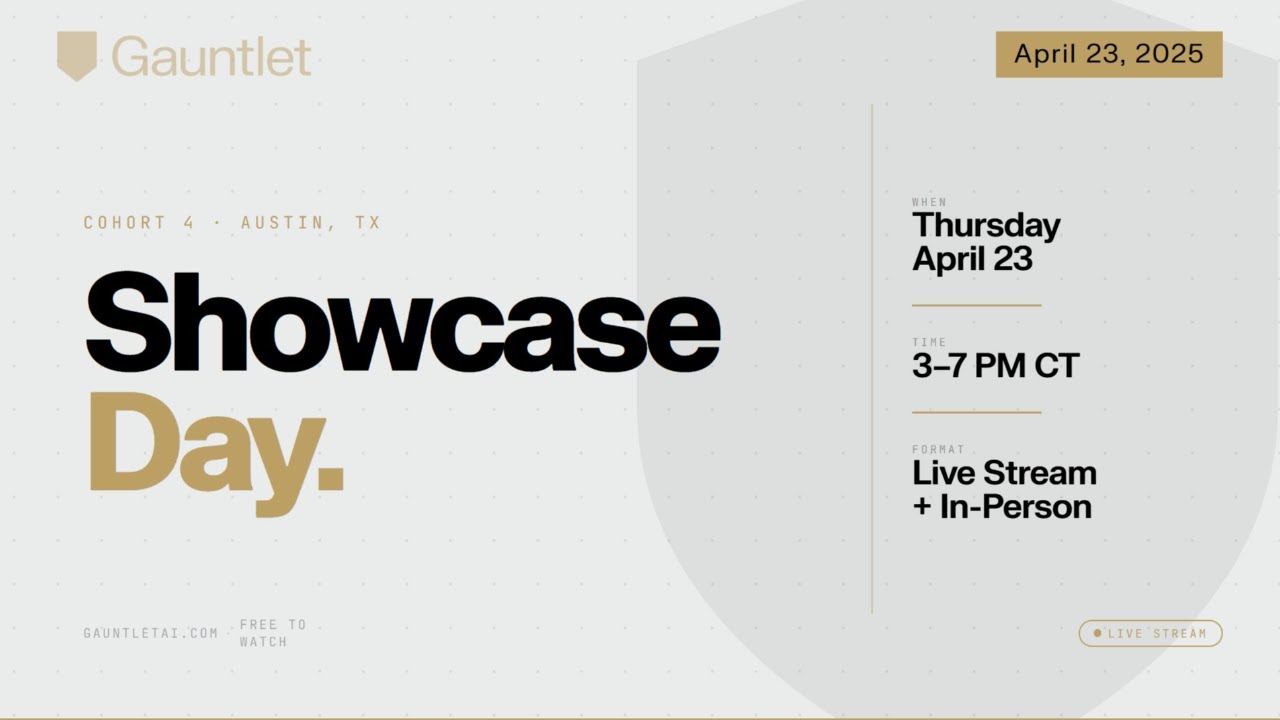 Gauntlet

April 23, 2025

COHORT 4 · AUSTIN, TX

Showcase
Day.

WHEN
Thursday
April 23

TIME
3–7 PM CT

FORMAT
Live Stream
+ In-Person

GAUNTLETAI.COM · FREE TO WATCH

LIVE STREAM